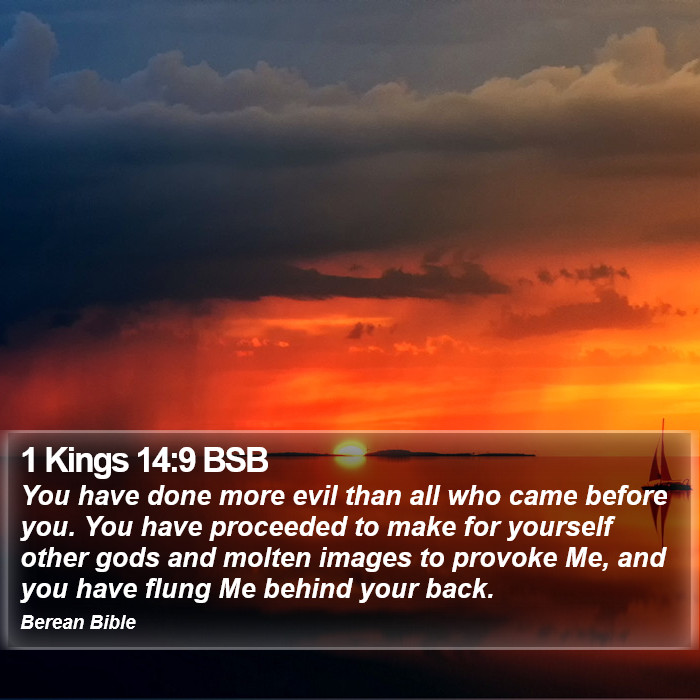 1 Kings 14:9 BSB

You have done more evil than all who came before you. You have proceeded to make for yourself other gods and molten images to provoke Me, and you have flung Me behind your back.

Berean Bible